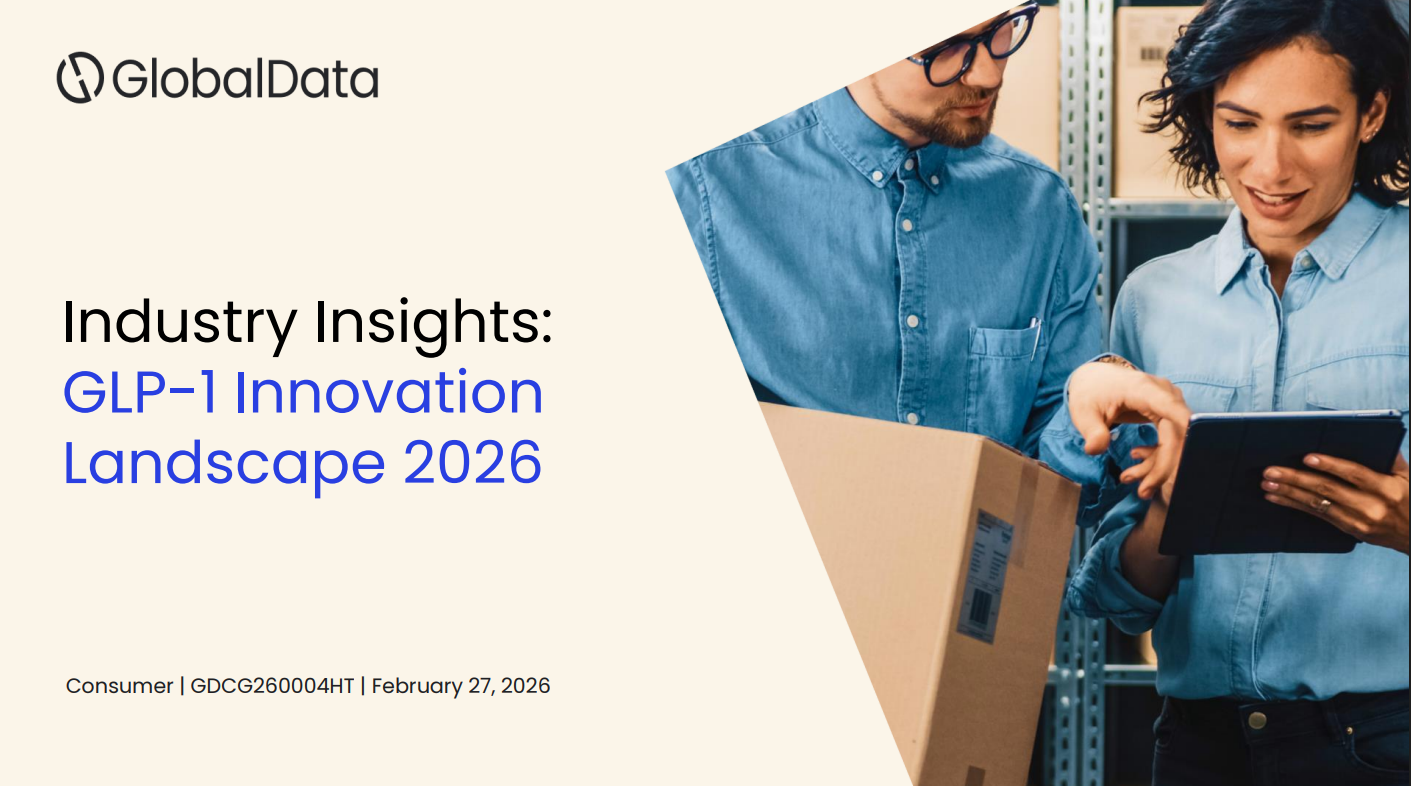 GlobalData

Industry Insights:
GLP-1 Innovation Landscape 2026

Consumer | GDCG260004HT | February 27, 2026